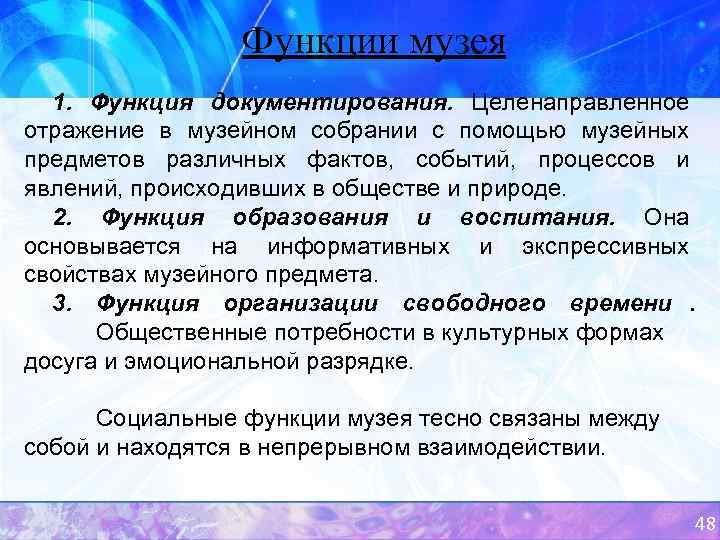 Функции музея

1. Функция документирования. Целенаправленное отражение в музейном собрании с помощью музейных предметов различных фактов, событий, процессов и явлений, происходивших в обществе и природе.

2. Функция образования и воспитания. Она основывается на информативных и экспрессивных свойствах музейного предмета.

3. Функция организации свободного времени . Общественные потребности в культурных формах досуга и эмоциональной разрядке.

Социальные функции музея тесно связаны между собой и находятся в непрерывном взаимодействии.

48